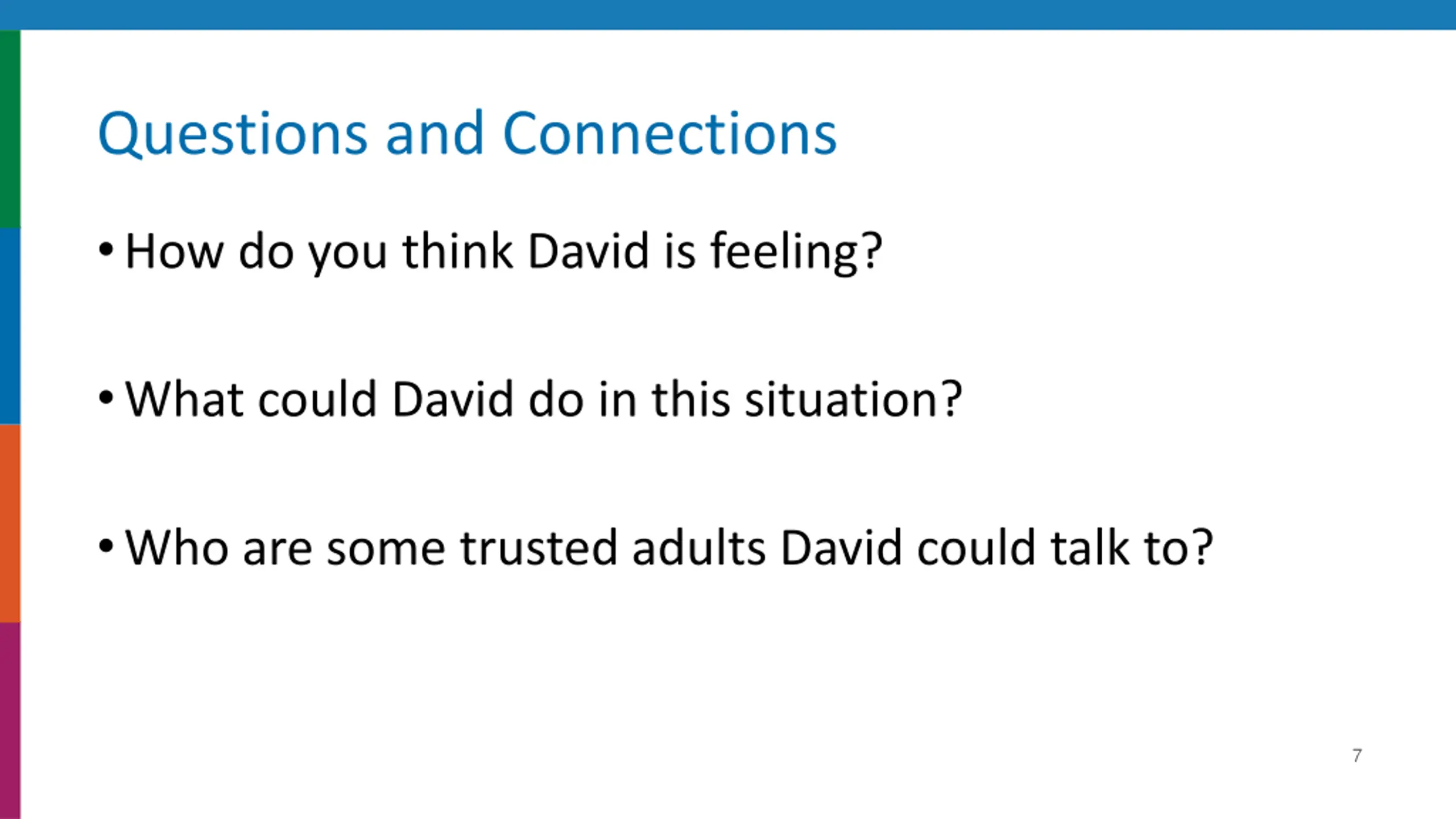 Questions and Connections

• How do you think David is feeling?

• What could David do in this situation?

• Who are some trusted adults David could talk to?

7